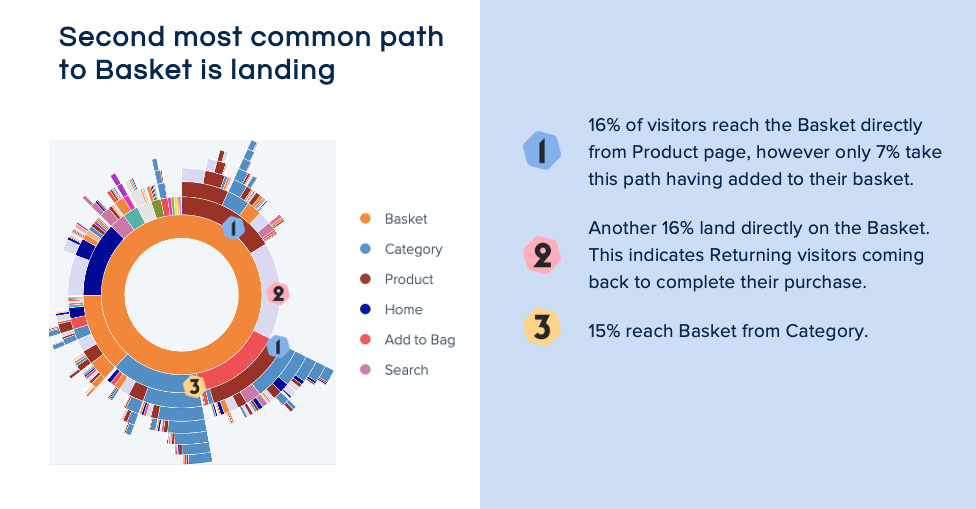 Second most common path to Basket is landing

1
2
1
3

Basket
Category
Product
Home
Add to Bag
Search

1 16% of visitors reach the Basket directly from Product page, however only 7% take this path having added to their basket.

2 Another 16% land directly on the Basket. This indicates Returning visitors coming back to complete their purchase.

3 15% reach Basket from Category.